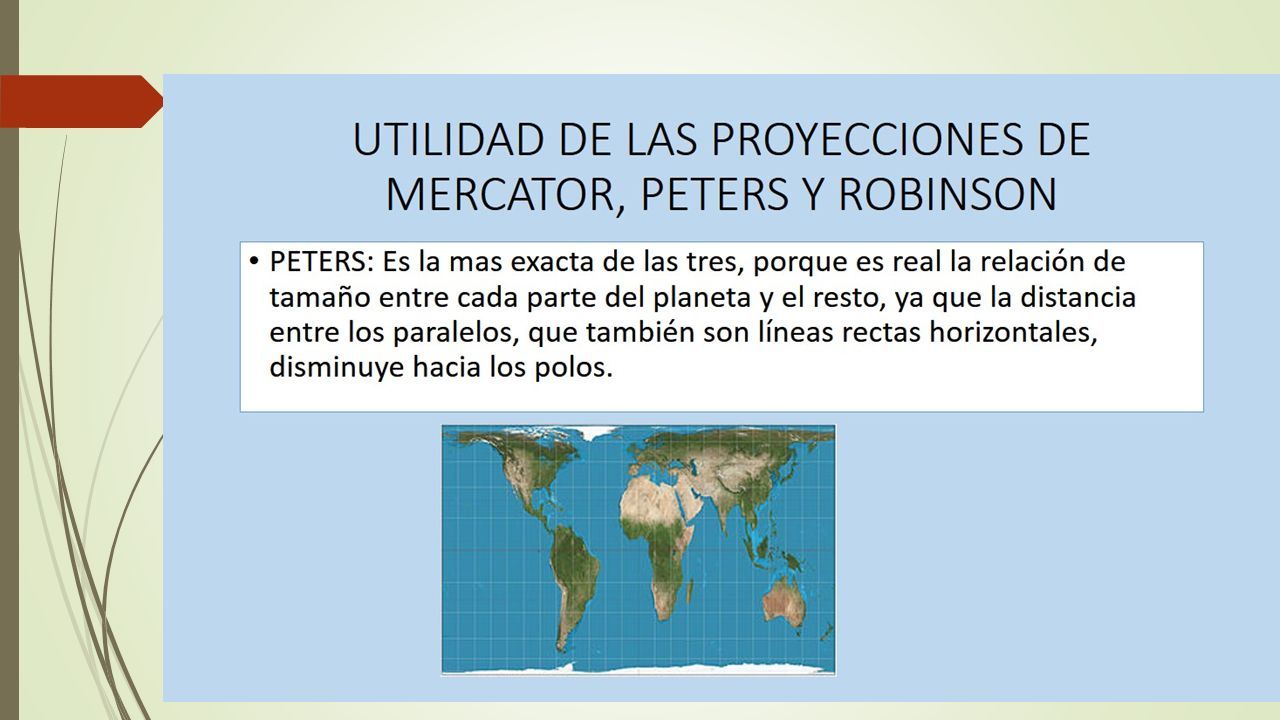 UTILIDAD DE LAS PROYECCIONES DE MERCATOR, PETERS Y ROBINSON

• PETERS: Es la mas exacta de las tres, porque es real la relación de tamaño entre cada parte del planeta y el resto, ya que la distancia entre los paralelos, que también son líneas rectas horizontales, disminuye hacia los polos.